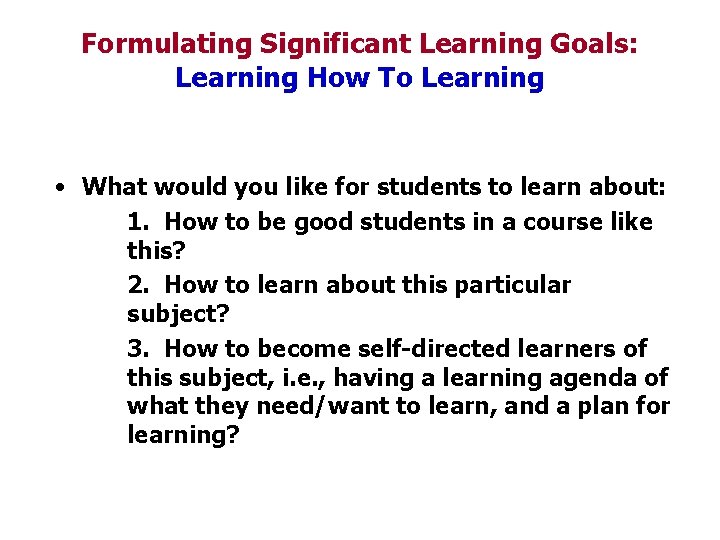 Formulating Significant Learning Goals:
Learning How To Learning

• What would you like for students to learn about:

1. How to be good students in a course like this?

2. How to learn about this particular subject?

3. How to become self-directed learners of this subject, i.e., having a learning agenda of what they need/want to learn, and a plan for learning?